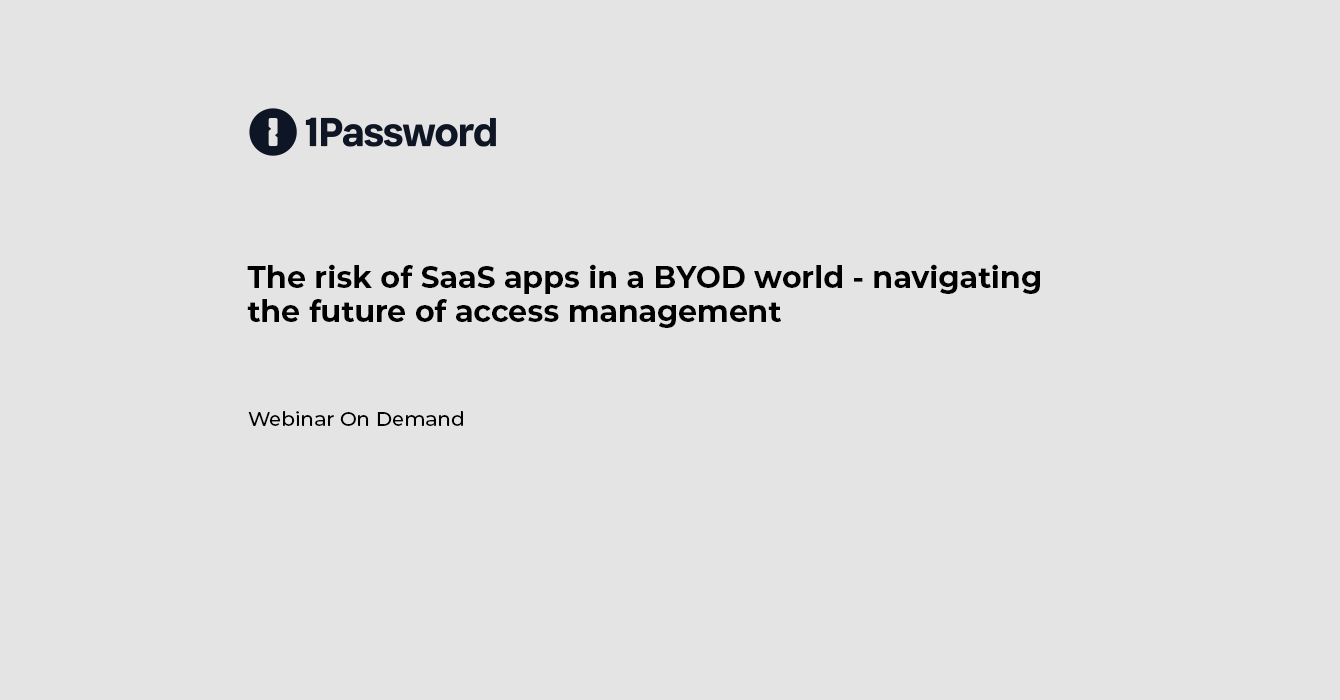 1Password

The risk of SaaS apps in a BYOD world - navigating the future of access management

Webinar On Demand